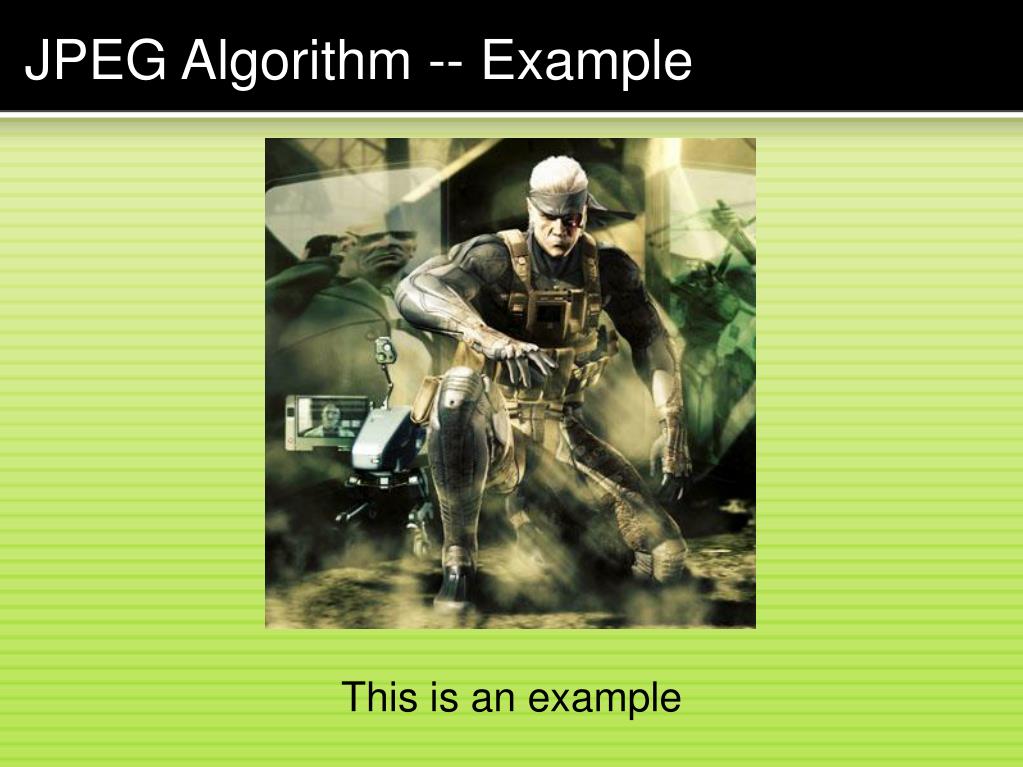 JPEG Algorithm -- Example

This is an example